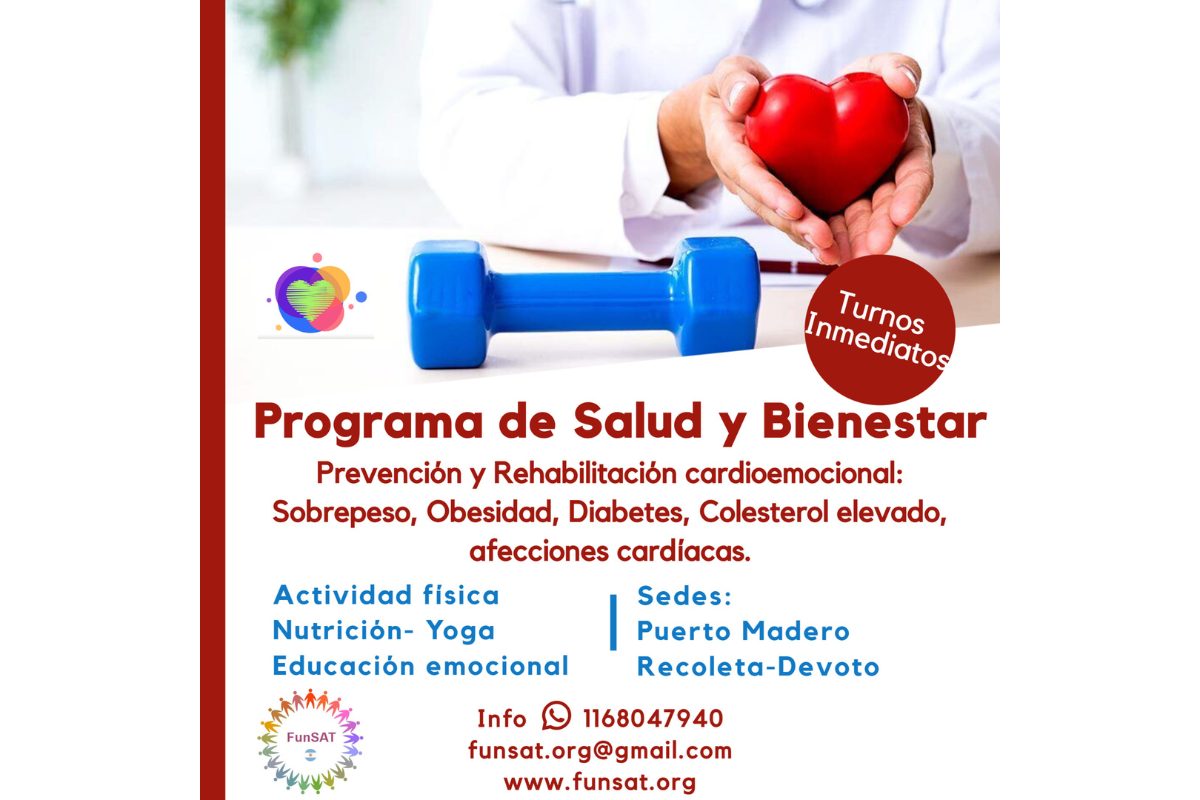 Turnos Inmediatos

Programa de Salud y Bienestar

Prevención y Rehabilitación cardioemocional: Sobrepeso, Obesidad, Diabetes, Colesterol elevado, afecciones cardíacas.

Actividad física
Nutrición- Yoga
Educación emocional

Sedes:
Puerto Madero
Recoleta-Devoto

FunSAT

Info 1168047940
funsat.org@gmail.com
www.funsat.org